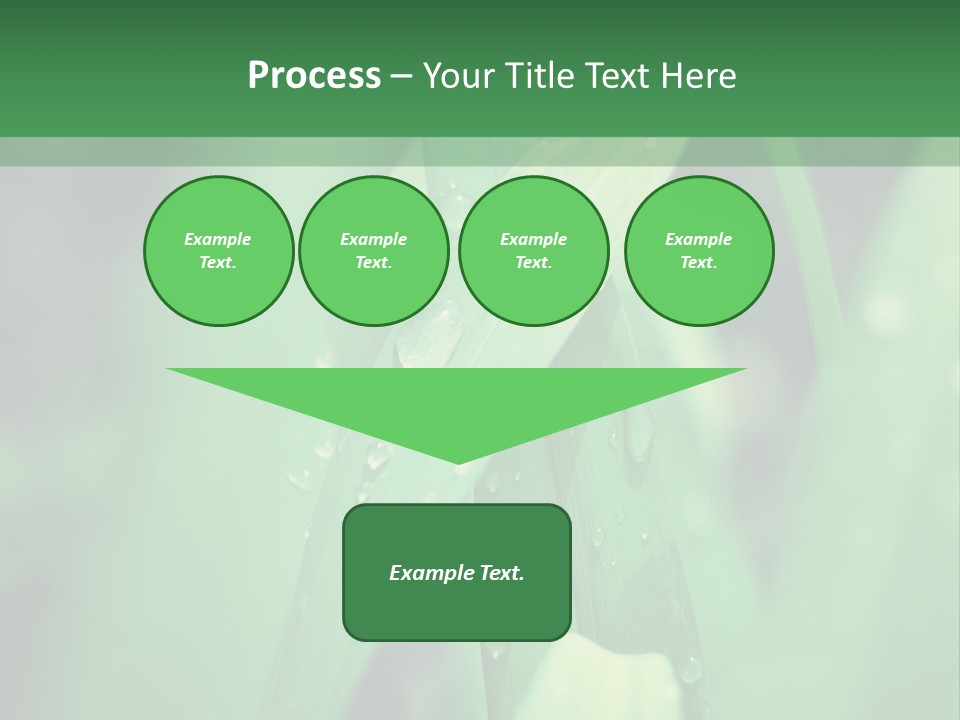 Process – Your Title Text Here

Example Text.

Example Text.

Example Text.

Example Text.

Example Text.